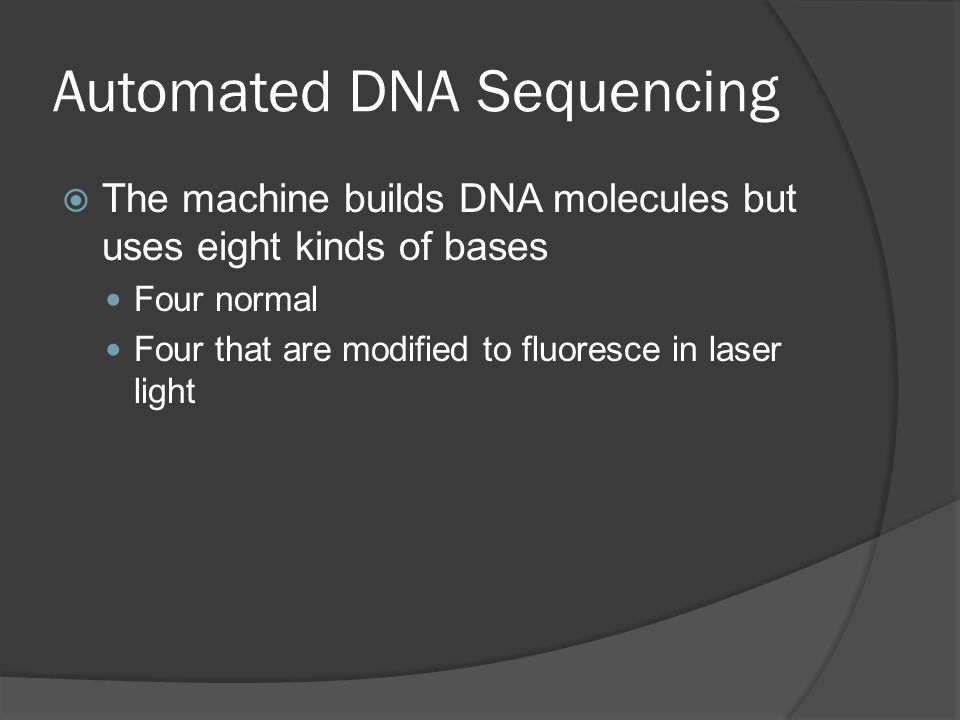 Automated DNA Sequencing

The machine builds DNA molecules but uses eight kinds of bases

Four normal

Four that are modified to fluoresce in laser light